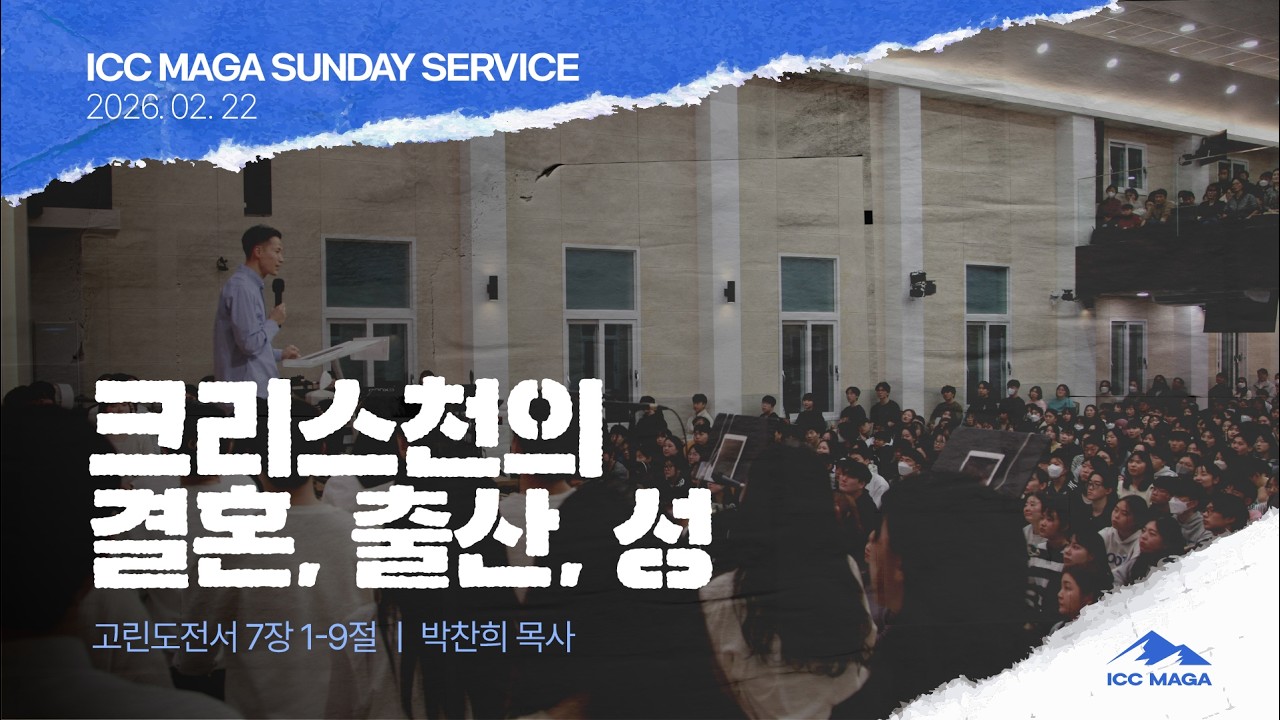 ICC MAGA SUNDAY SERVICE
2026. 02. 22

크리스천의
결혼, 출산, 성

고린도전서 7장 1-9절 | 박찬희 목사

ICC MAGA